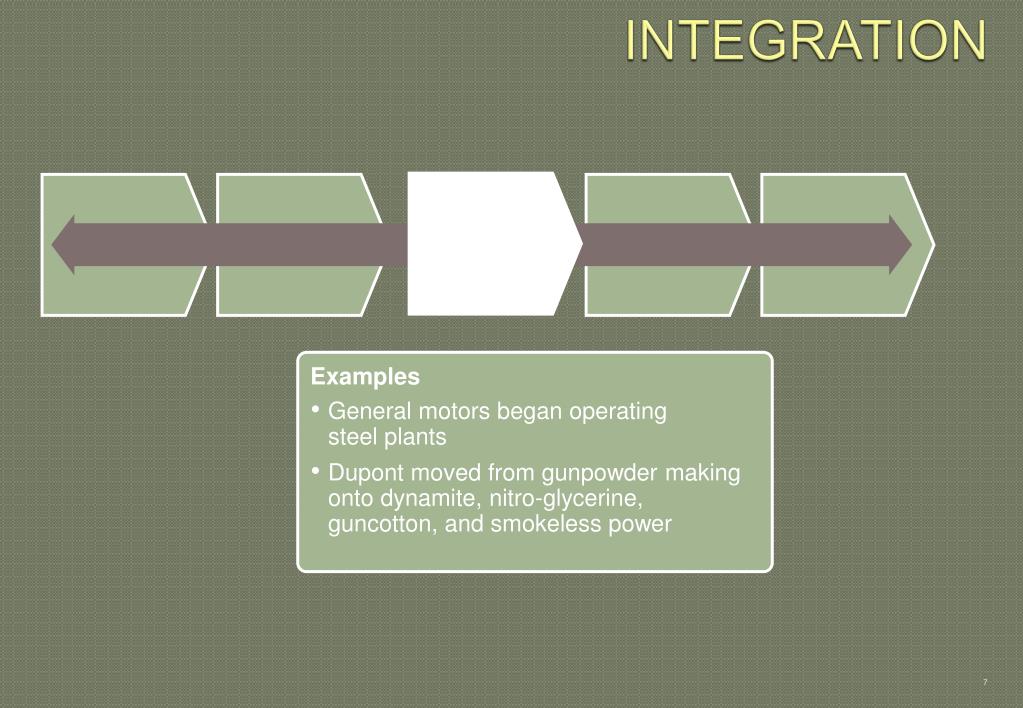 INTEGRATION

Examples

• General motors began operating steel plants

• Dupont moved from gunpowder making onto dynamite, nitro-glycerine, guncotton, and smokeless power

7